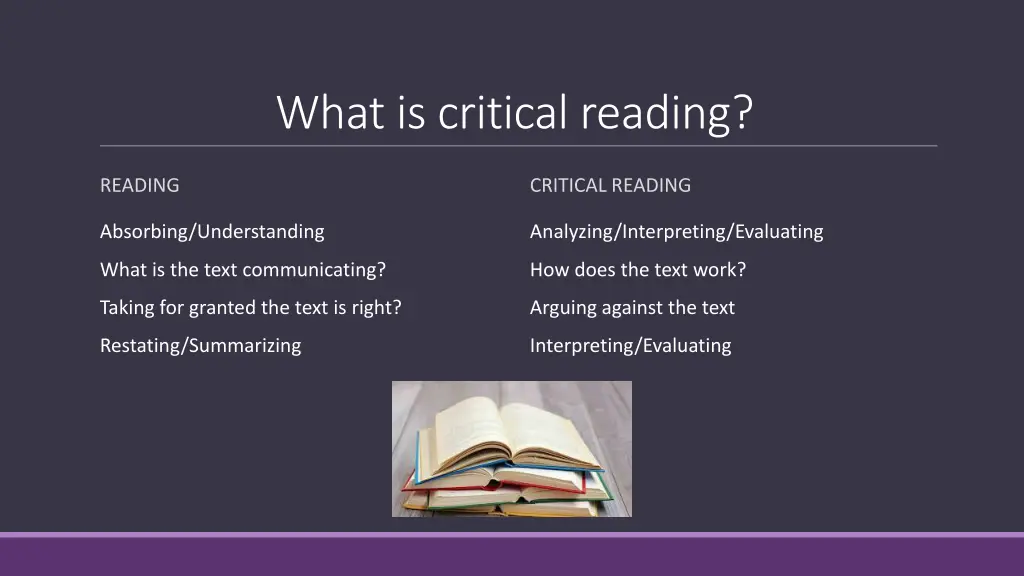 What is critical reading?

READING

Absorbing/Understanding

What is the text communicating?

Taking for granted the text is right?

Restating/Summarizing

CRITICAL READING

Analyzing/Interpreting/Evaluating

How does the text work?

Arguing against the text

Interpreting/Evaluating